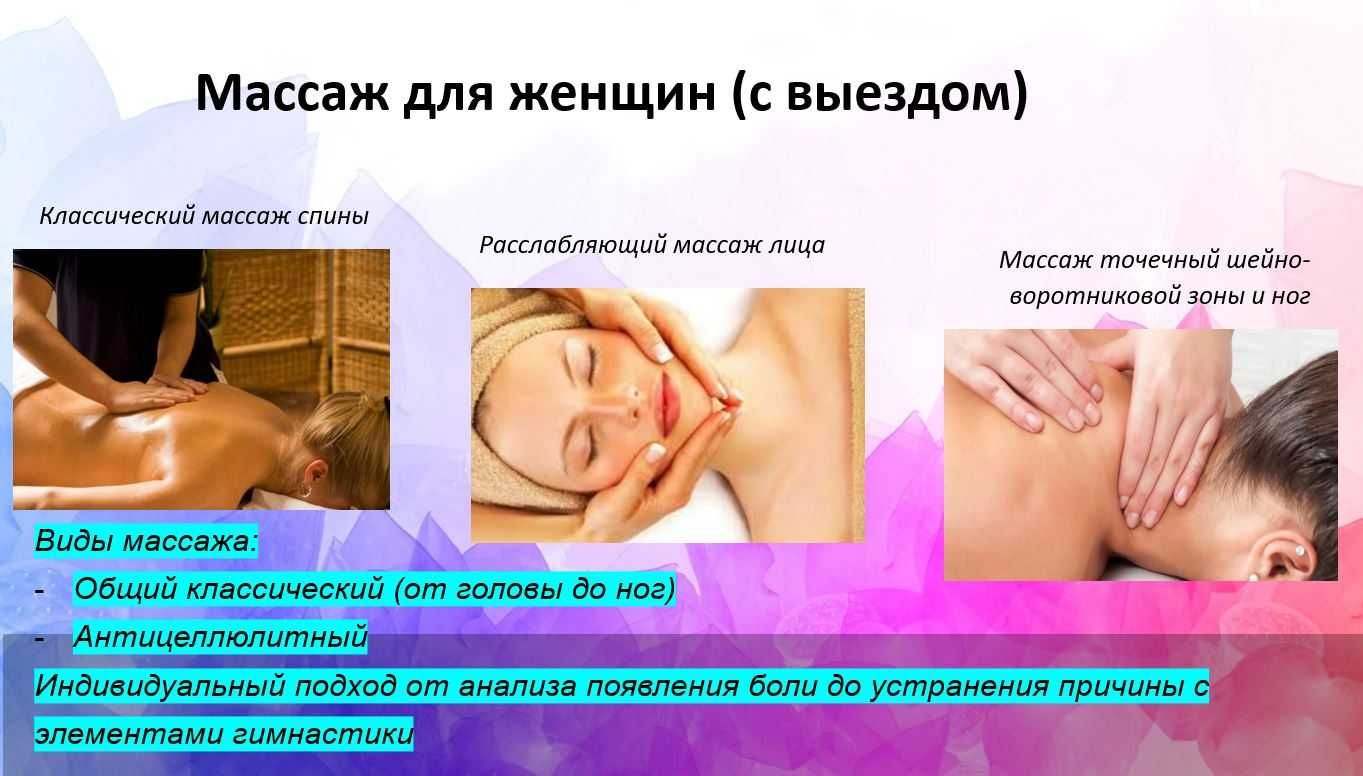 Массаж для женщин (с выездом)

Классический массаж спины

Расслабляющий массаж лица

Массаж точечный шейно-воротниковой зоны и ног

Виды массажа:
- Общий классический (от головы до ног)
- Антицеллюлитный

Индивидуальный подход от анализа появления боли до устранения причины с элементами гимнастики